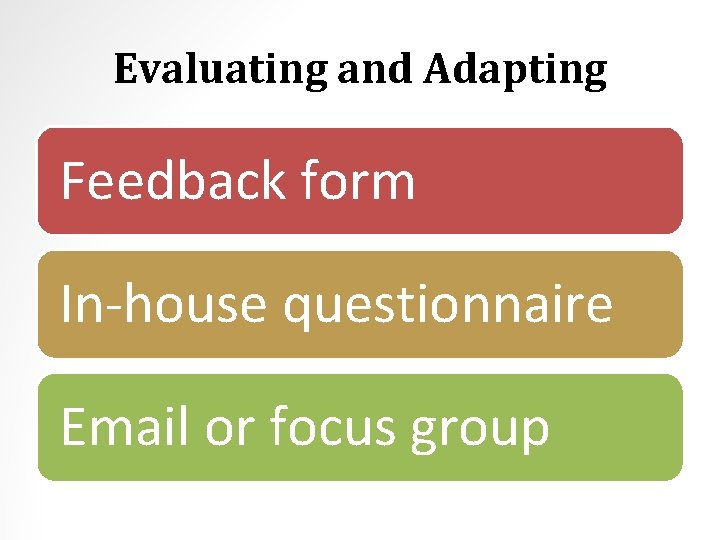 Evaluating and Adapting

Feedback form

In-house questionnaire

Email or focus group